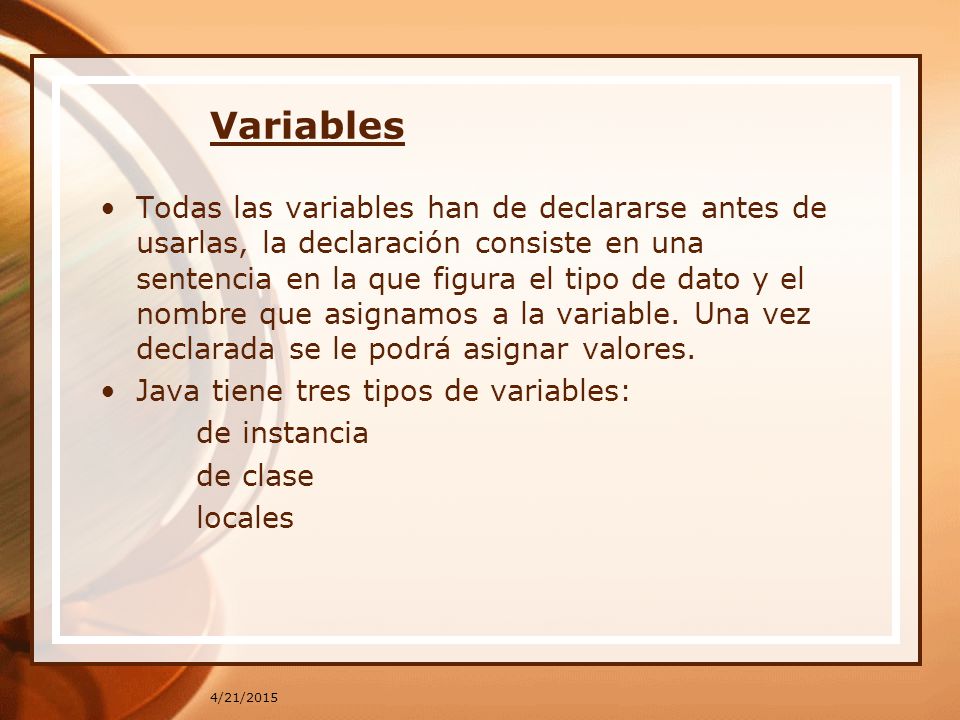 Variables

• Todas las variables han de declararse antes de usarlas, la declaración consiste en una sentencia en la que figura el tipo de dato y el nombre que asignamos a la variable. Una vez declarada se le podrá asignar valores.
• Java tiene tres tipos de variables:

de instancia

de clase

locales

4/21/2015